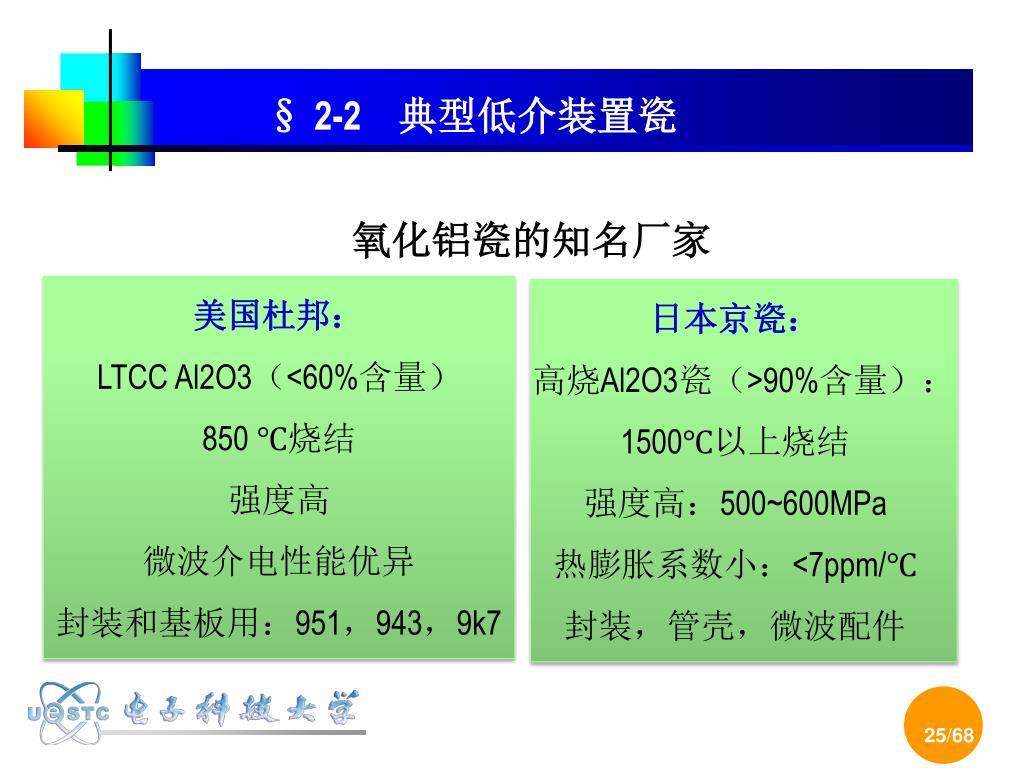 § 2-2　典型低介装置瓷

氧化铝瓷的知名厂家

美国杜邦：

LTCC Al2O3（<60%含量）

850 ℃烧结

强度高

微波介电性能优异

封装和基板用：951，943，9k7

日本京瓷：

高烧Al2O3瓷（>90%含量）：

1500℃以上烧结

强度高：500~600MPa

热膨胀系数小：<7ppm/℃

封装，管壳，微波配件

UESTC 电子科技大学

25/68